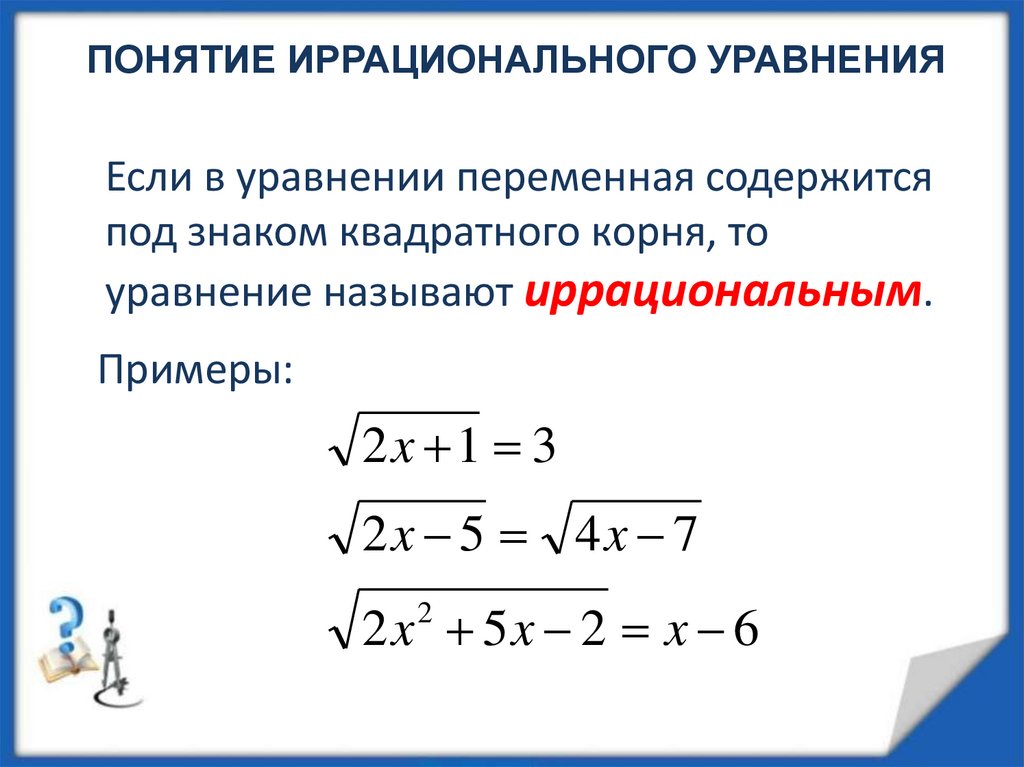 ПОНЯТИЕ ИРРАЦИОНАЛЬНОГО УРАВНЕНИЯ

Если в уравнении переменная содержится под знаком квадратного корня, то уравнение называют иррациональным.

Примеры:

$\sqrt{2x+1}=3$

$\sqrt{2x-5}=\sqrt{4x-7}$

$\sqrt{2x^2+5x-2}=x-6$